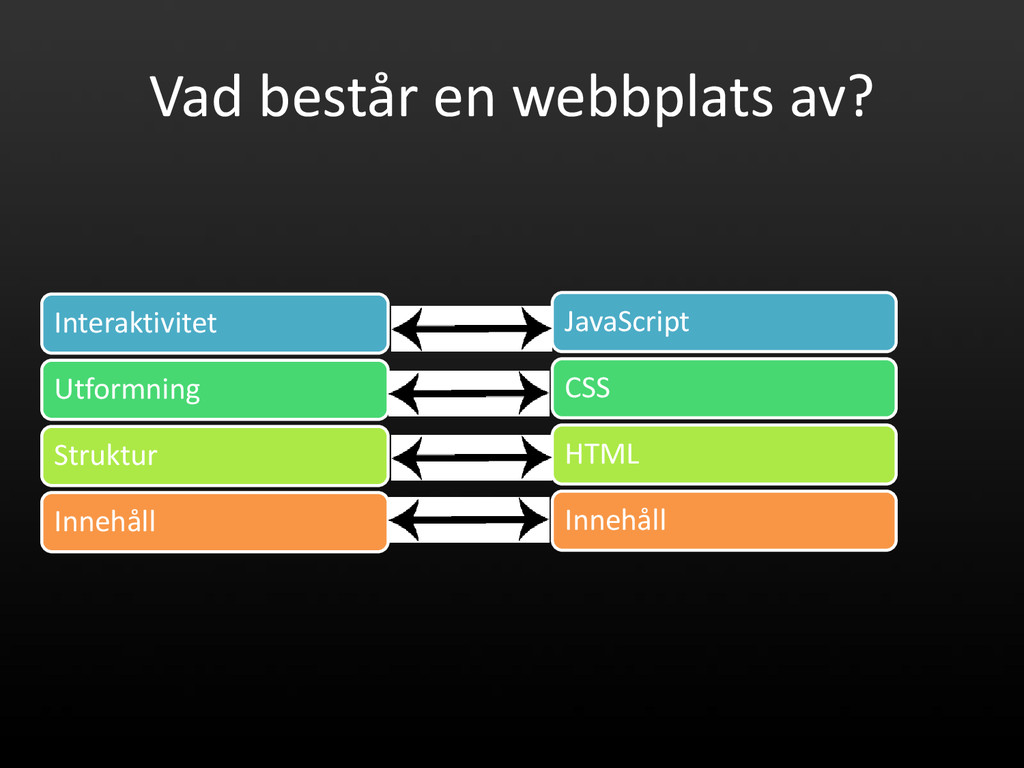 Vad består en webbplats av?

Interaktivitet
Utformning
Struktur
Innehåll

JavaScript
CSS
HTML
Innehåll